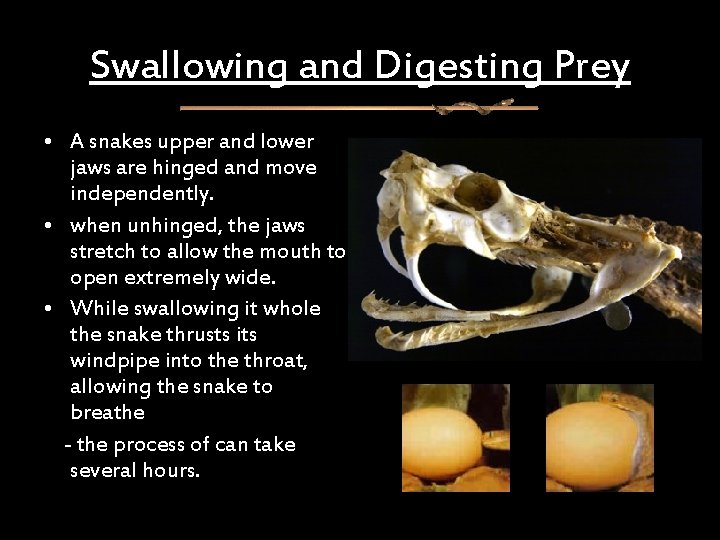 Swallowing and Digesting Prey

• A snakes upper and lower jaws are hinged and move independently.

• when unhinged, the jaws stretch to allow the mouth to open extremely wide.

• While swallowing it whole the snake thrusts its windpipe into the throat, allowing the snake to breathe

- the process of can take several hours.